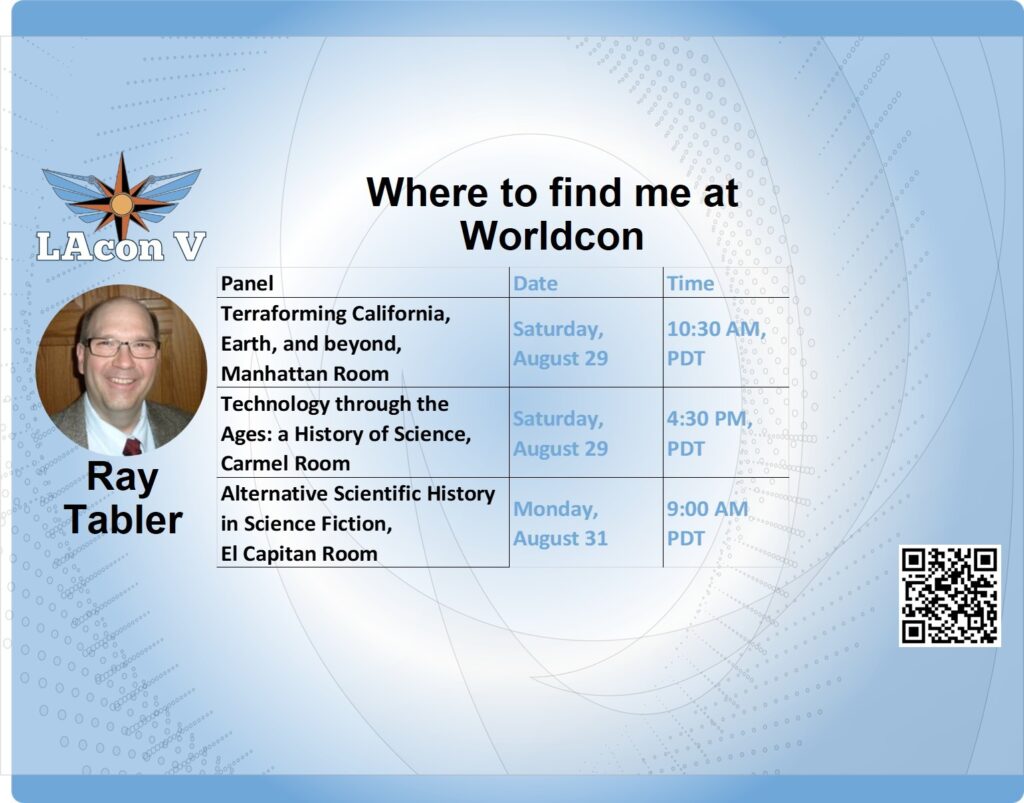 LAcon V

Ray Tabler

Where to find me at Worldcon

| Panel | Date | Time |
|---|---|---|
| Terraforming California, Earth, and beyond, Manhattan Room | Saturday, August 29 | 10:30 AM, PDT |
| Technology through the Ages: a History of Science, Carmel Room | Saturday, August 29 | 4:30 PM, PDT |
| Alternative Scientific History in Science Fiction, El Capitan Room | Monday, August 31 | 9:00 AM PDT |